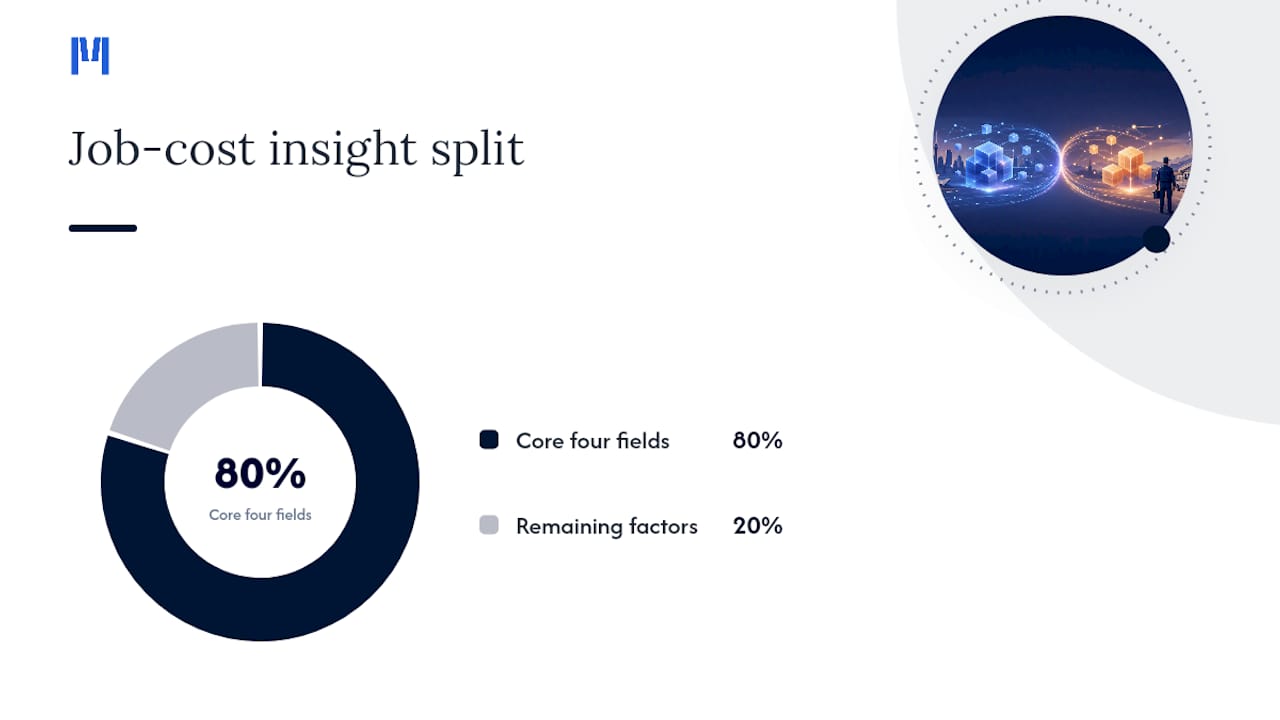 Job-cost insight split

80%
Core four fields

Core four fields 80%

Remaining factors 20%